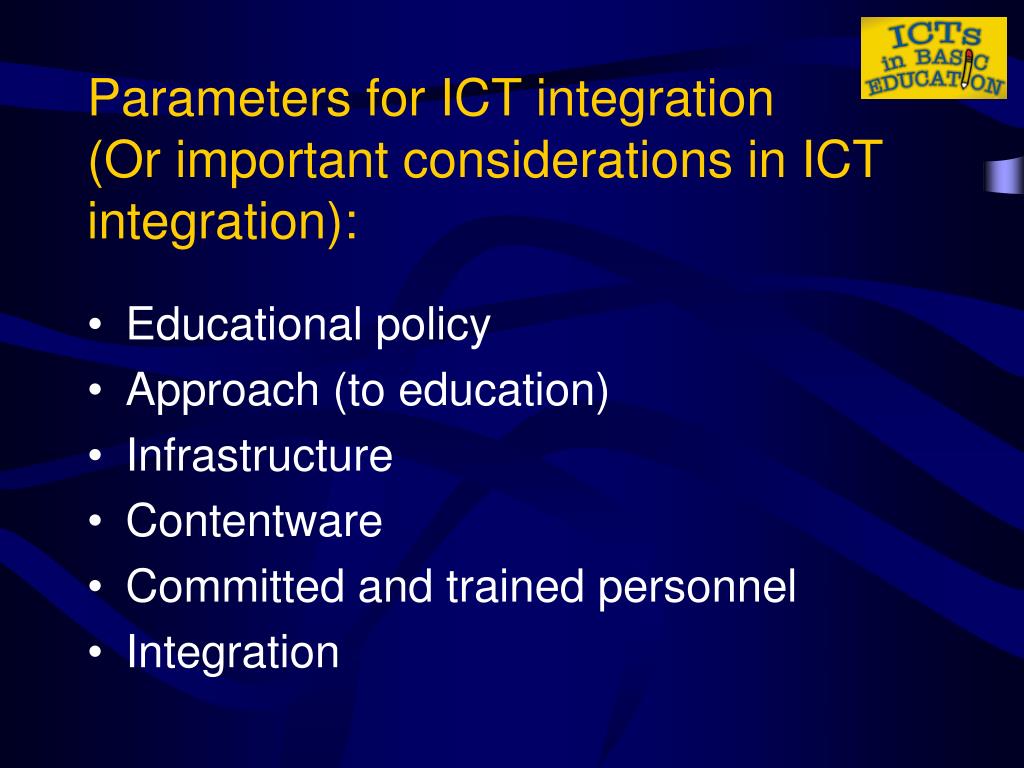 ICTs in BASIC EDUCATION

Parameters for ICT integration (Or important considerations in ICT integration):

• Educational policy
• Approach (to education)
• Infrastructure
• Contentware
• Committed and trained personnel
• Integration